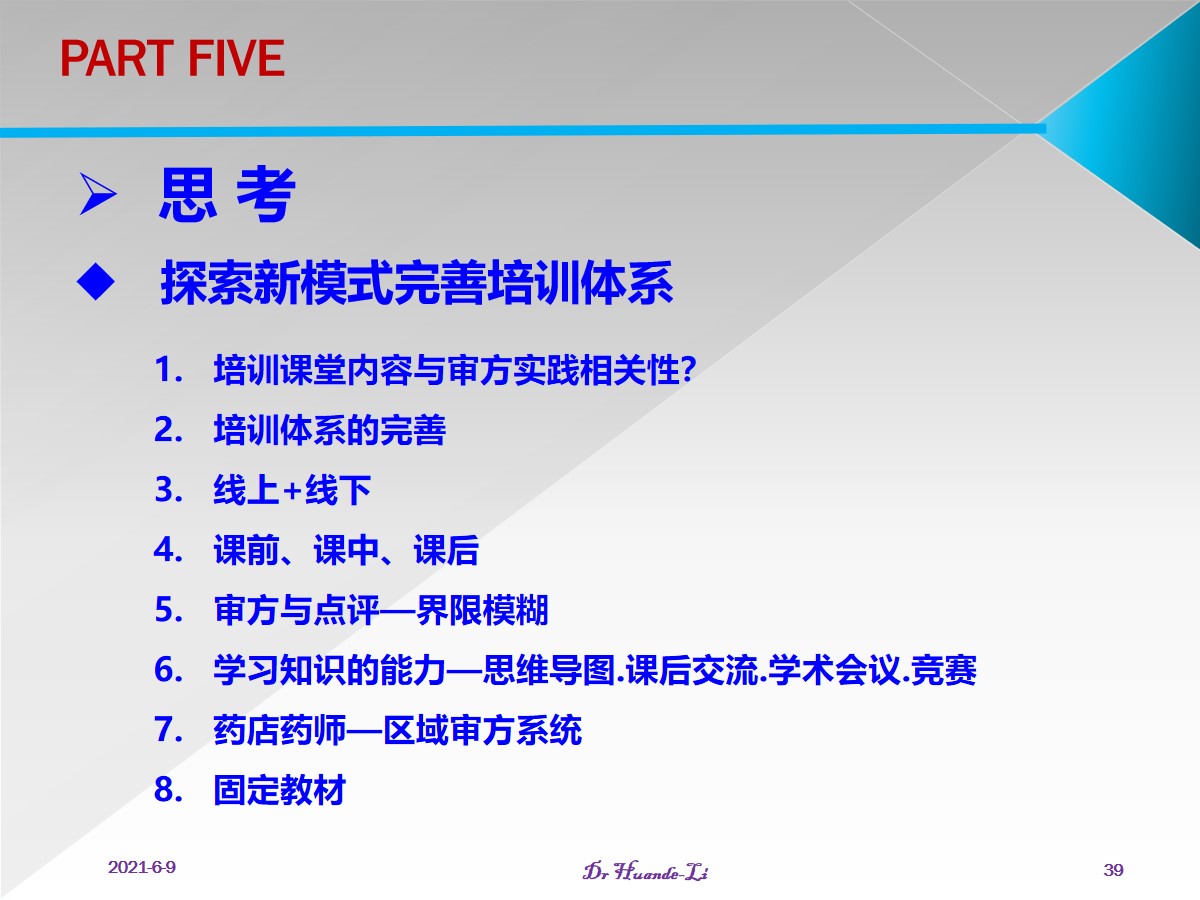 PART FIVE

➢ 思 考

◆ 探索新模式完善培训体系

1. 培训课堂内容与审方实践相关性?
2. 培训体系的完善
3. 线上+线下
4. 课前、课中、课后
5. 审方与点评—界限模糊
6. 学习知识的能力—思维导图.课后交流.学术会议.竞赛
7. 药店药师—区域审方系统
8. 固定教材

2021-6-9

Dr Huande-Li

39